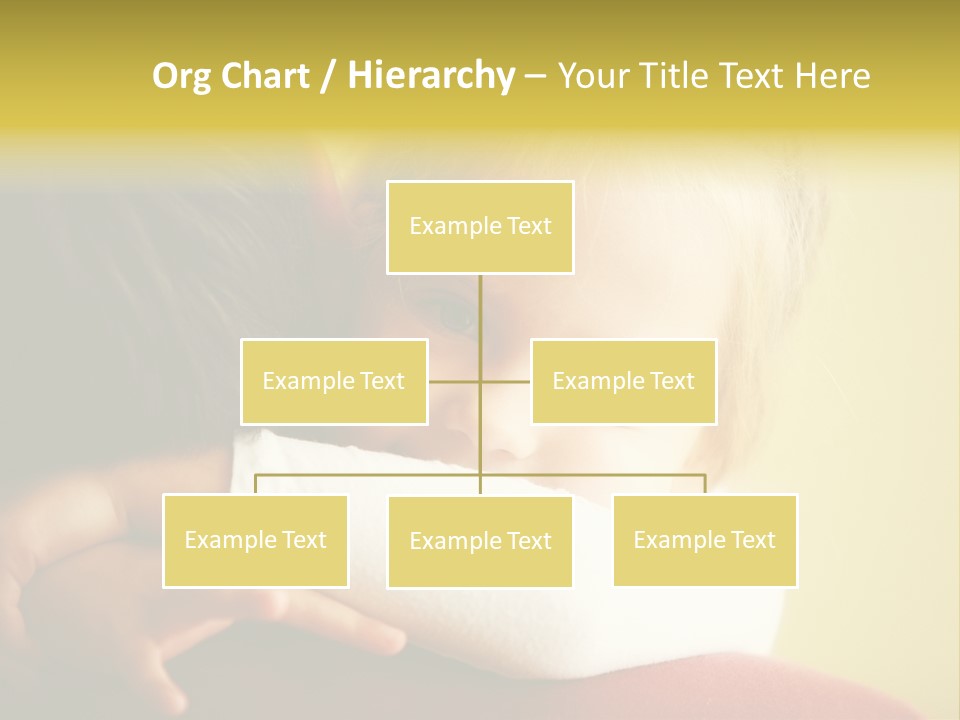 Org Chart / Hierarchy – Your Title Text Here

Example Text

Example Text

Example Text

Example Text

Example Text

Example Text